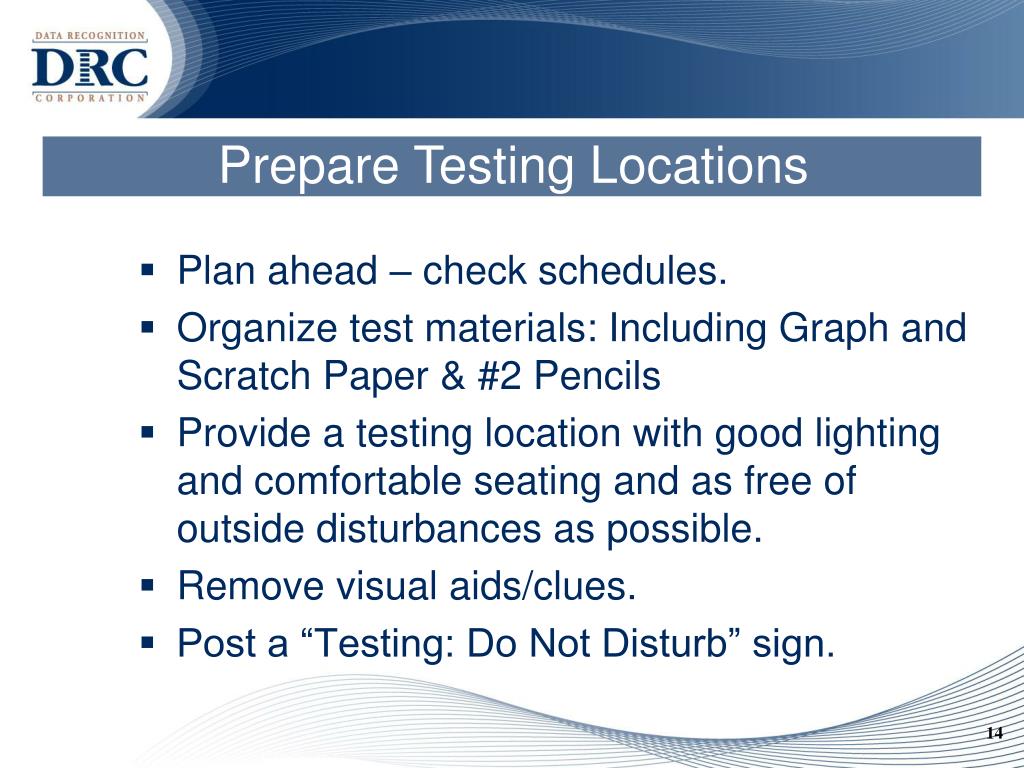 DATA RECOGNITION
DRC
CORPORATION

Prepare Testing Locations

▪ Plan ahead – check schedules.
▪ Organize test materials: Including Graph and Scratch Paper & #2 Pencils
▪ Provide a testing location with good lighting and comfortable seating and as free of outside disturbances as possible.
▪ Remove visual aids/clues.
▪ Post a “Testing: Do Not Disturb” sign.

14